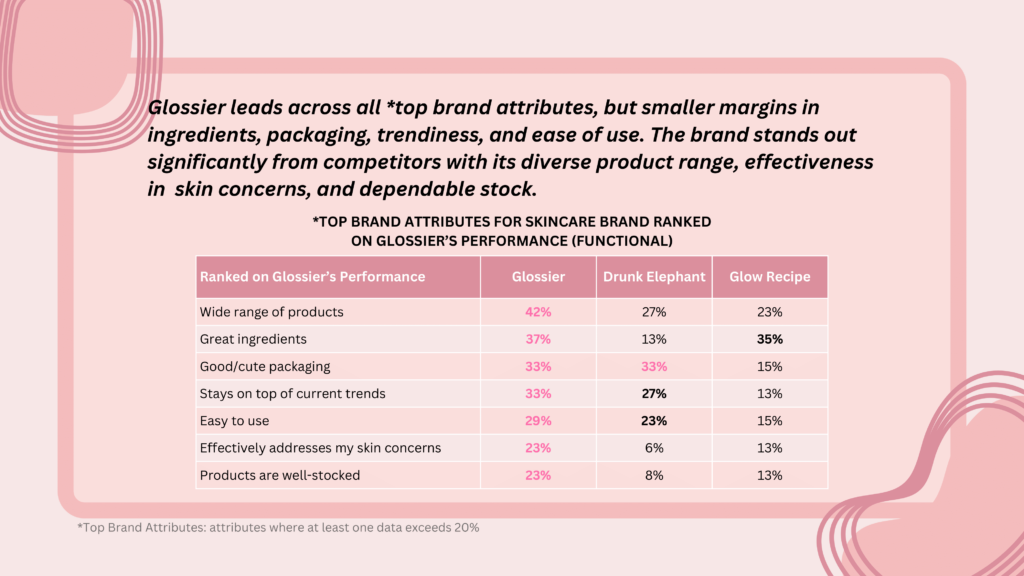 Glossier leads across all *top brand attributes, but smaller margins in ingredients, packaging, trendiness, and ease of use. The brand stands out significantly from competitors with its diverse product range, effectiveness in skin concerns, and dependable stock.

*TOP BRAND ATTRIBUTES FOR SKINCARE BRAND RANKED ON GLOSSIER'S PERFORMANCE (FUNCTIONAL)

| Ranked on Glossier's Performance | Glossier | Drunk Elephant | Glow Recipe |
|---|---|---|---|
| Wide range of products | 42% | 27% | 23% |
| Great ingredients | 37% | 13% | 35% |
| Good/cute packaging | 33% | 33% | 15% |
| Stays on top of current trends | 33% | 27% | 13% |
| Easy to use | 29% | 23% | 15% |
| Effectively addresses my skin concerns | 23% | 6% | 13% |
| Products are well-stocked | 23% | 8% | 13% |

*Top Brand Attributes: attributes where at least one data exceeds 20%